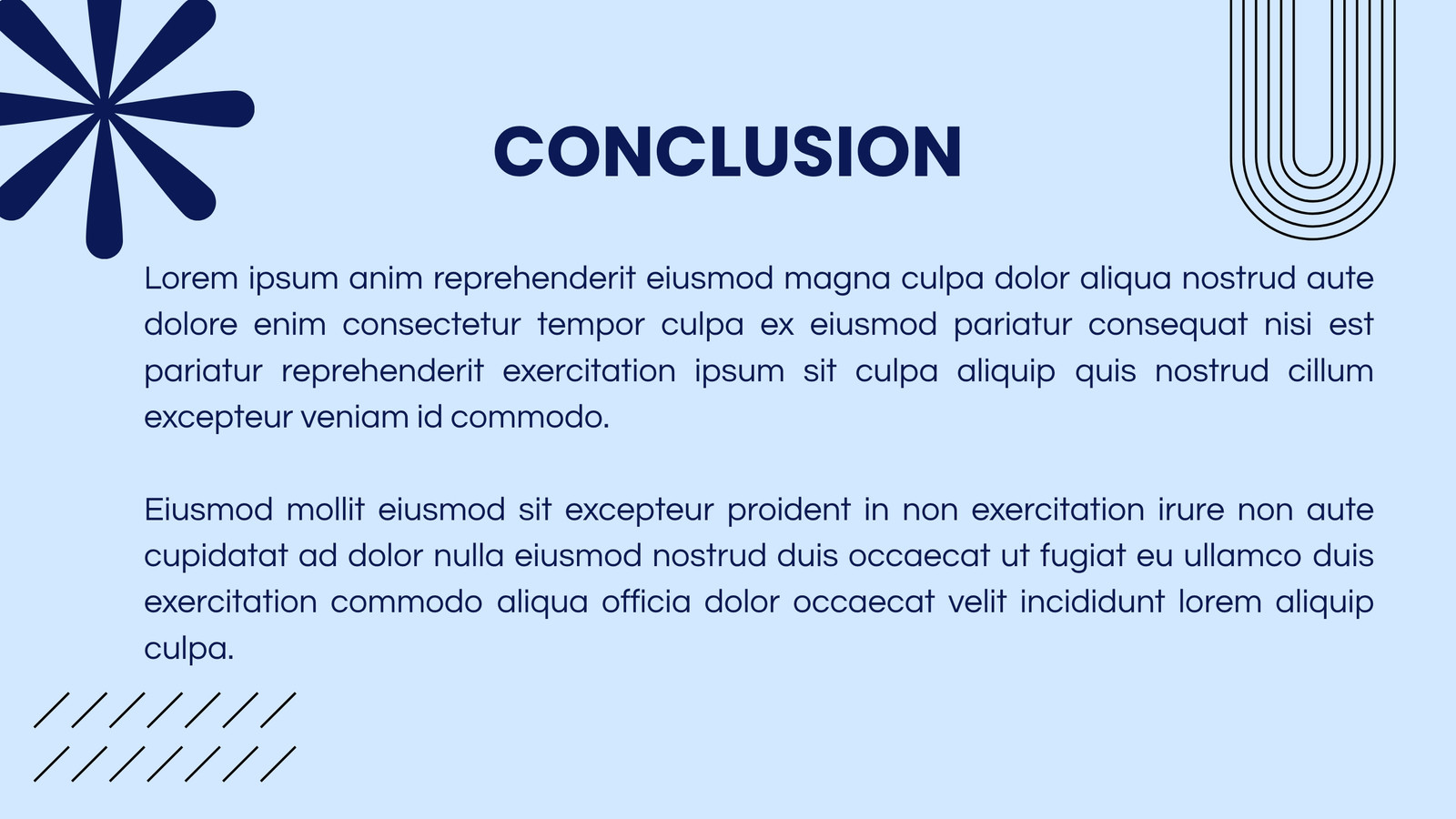 CONCLUSION

Lorem ipsum anim reprehenderit eiusmod magna culpa dolor aliqua nostrud aute dolore enim consectetur tempor culpa ex eiusmod pariatur consequat nisi est pariatur reprehenderit exercitation ipsum sit culpa aliquip quis nostrud cillum excepteur veniam id commodo.

Eiusmod mollit eiusmod sit excepteur proident in non exercitation irure non aute cupidatat ad dolor nulla eiusmod nostrud duis occaecat ut fugiat eu ullamco duis exercitation commodo aliqua officia dolor occaecat velit incididunt lorem aliquip culpa.